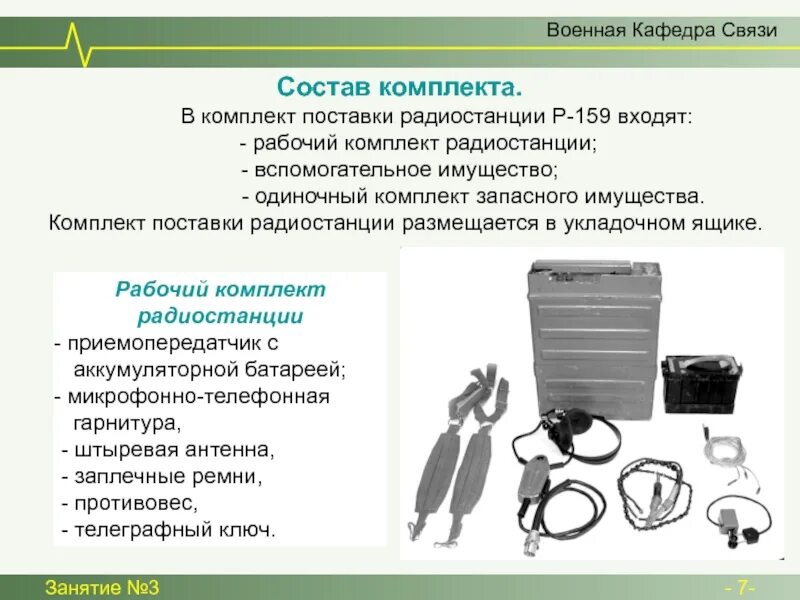 Военная Кафедра Связи

Состав комплекта.

В комплект поставки радиостанции Р-159 входят:
- рабочий комплект радиостанции;
- вспомогательное имущество;
- одиночный комплект запасного имущества.
Комплект поставки радиостанции размещается в укладочном ящике.

Рабочий комплект радиостанции
- приемопередатчик с аккумуляторной батареей;
- микрофонно-телефонная гарнитура,
- штыревая антенна,
- заплечные ремни,
- противовес,
- телеграфный ключ.

Занятие №3

- 7-